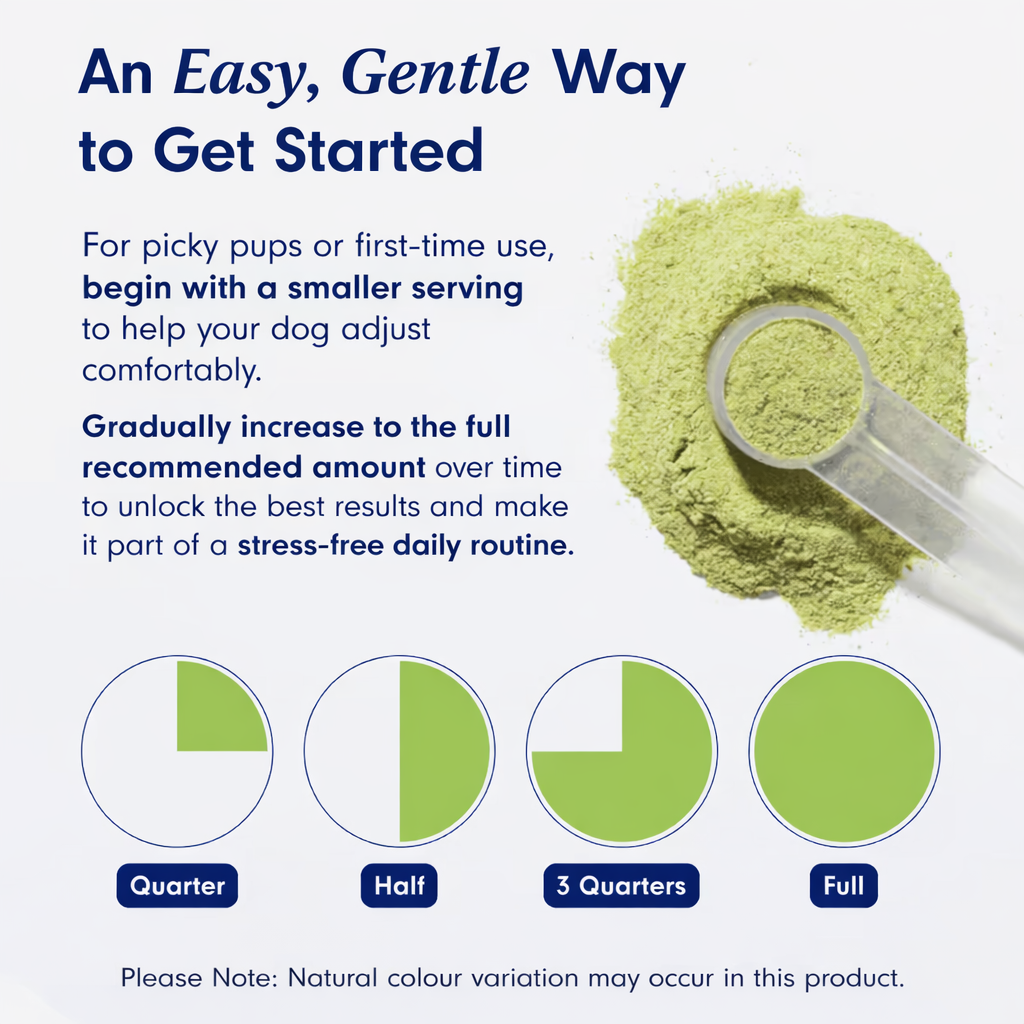 An Easy, Gentle Way to Get Started

For picky pups or first-time use, begin with a smaller serving to help your dog adjust comfortably.

Gradually increase to the full recommended amount over time to unlock the best results and make it part of a stress-free daily routine.

Quarter

Half

3 Quarters

Full

Please Note: Natural colour variation may occur in this product.